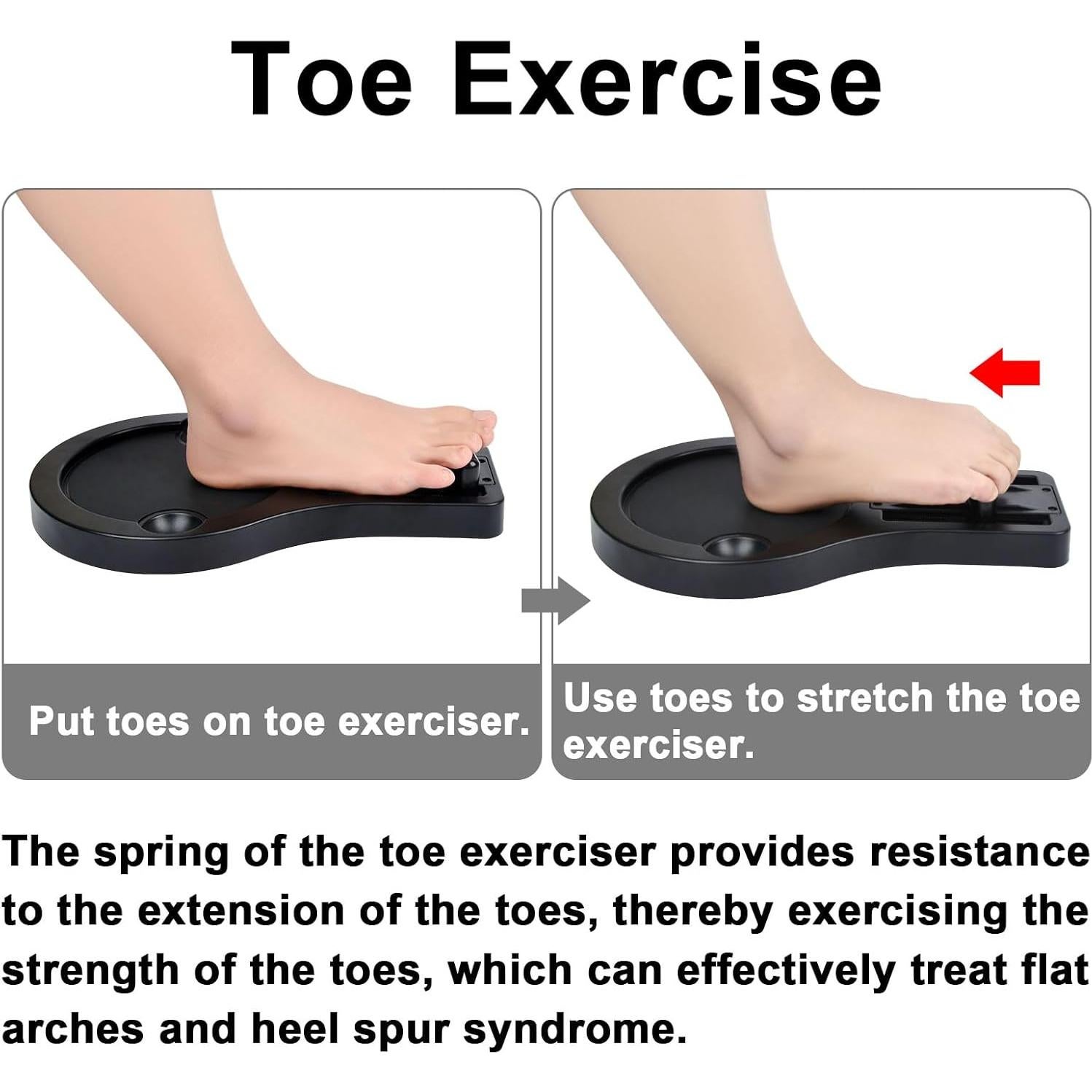 Toe Exercise

Put toes on toe exerciser.

Use toes to stretch the toe exerciser.

The spring of the toe exerciser provides resistance to the extension of the toes, thereby exercising the strength of the toes, which can effectively treat flat arches and heel spur syndrome.